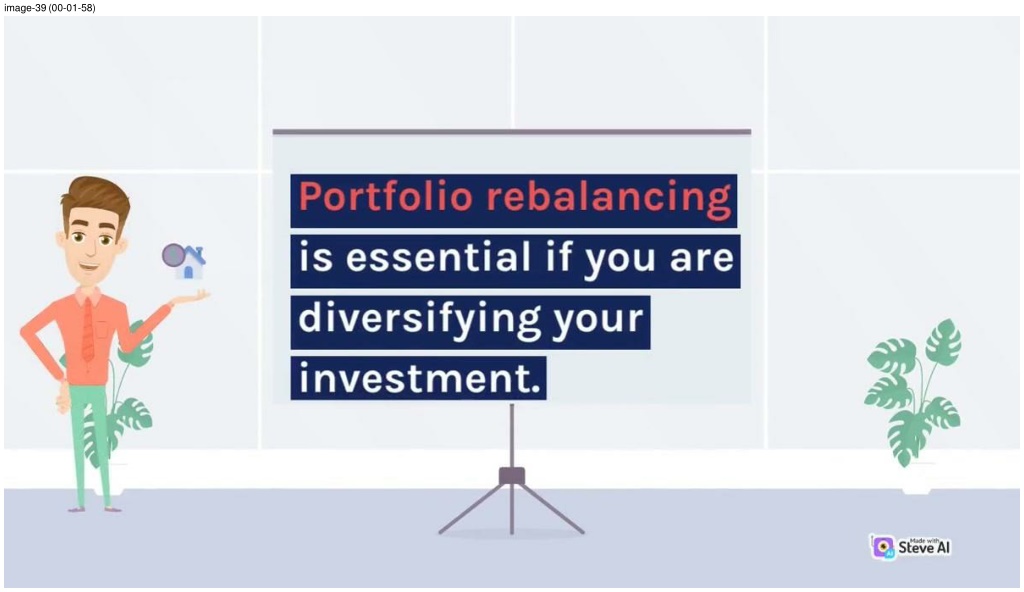 image-39 (00-01-58)

Portfolio rebalancing is essential if you are diversifying your investment.

Made with Steve AI